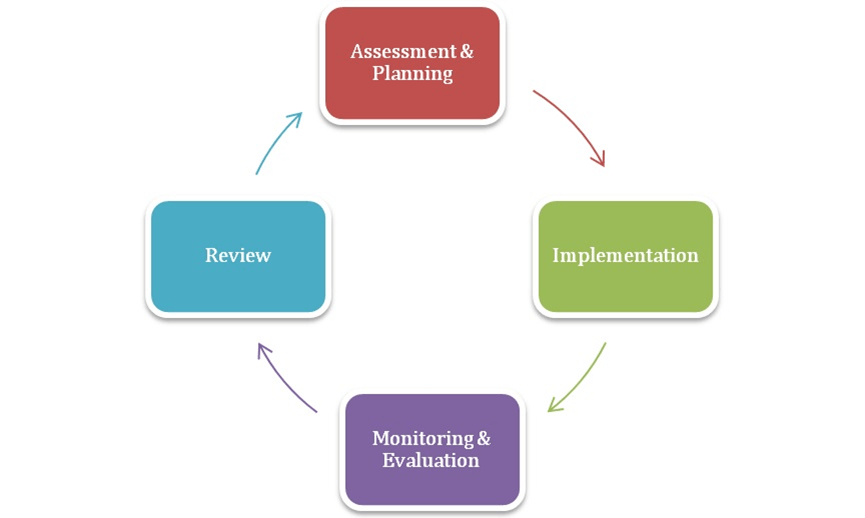 Assessment & Planning

Implementation

Monitoring & Evaluation

Review